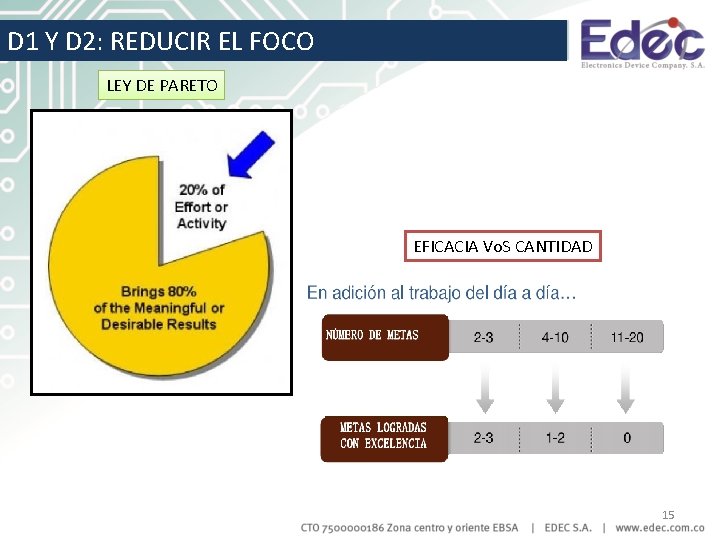 D1 Y D2: REDUCIR EL FOCO

Edec
Electronics Device Company. S.A.

LEY DE PARETO

20% of Effort or Activity

Brings 80% of the Meaningful or Desirable Results

EFICACIA VoS CANTIDAD

En adición al trabajo del día a día…

| NÚMERO DE METAS | 2-3 | 4-10 | 11-20 |
|---|---|---|---|
| METAS LOGRADAS CON EXCELENCIA | 2-3 | 1-2 | 0 |

15

CTO 7500000186 Zona centro y oriente EBSA | EDEC S.A. | www.edec.com.co